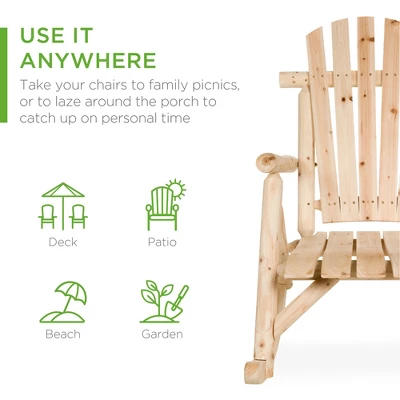 USE IT ANYWHERE

Take your chairs to family picnics, or to laze around the porch to catch up on personal time

Deck

Patio

Beach

Garden